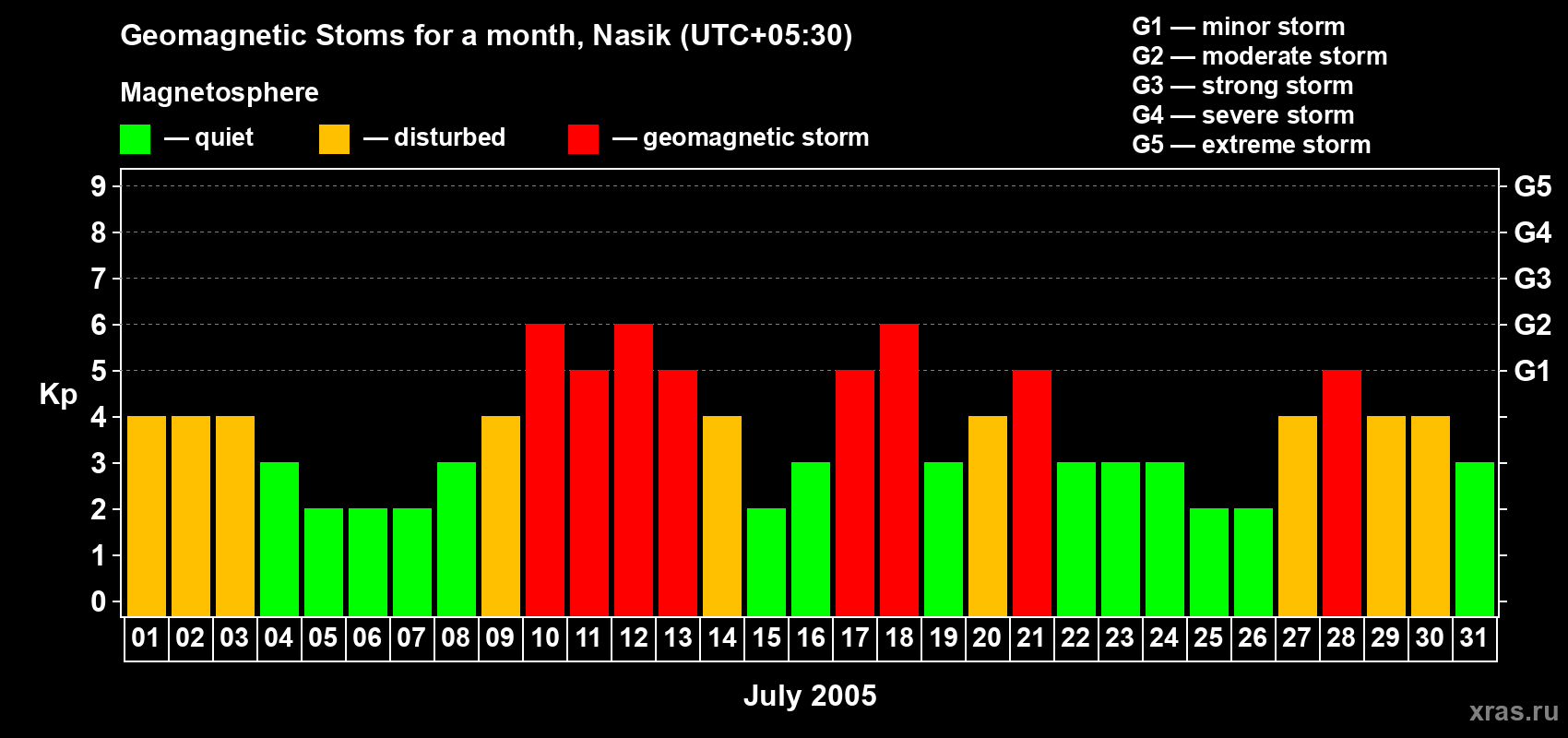 Geomagnetic Stoms for a month, Nasik (UTC+05:30)

Magnetosphere

— quiet — disturbed — geomagnetic storm

G1 — minor storm
G2 — moderate storm
G3 — strong storm
G4 — severe storm
G5 — extreme storm

Kp

9 8 7 6 5 4 3 2 1 0

G5 G4 G3 G2 G1

01 02 03 04 05 06 07 08 09 10 11 12 13 14 15 16 17 18 19 20 21 22 23 24 25 26 27 28 29 30 31

July 2005

xras.ru